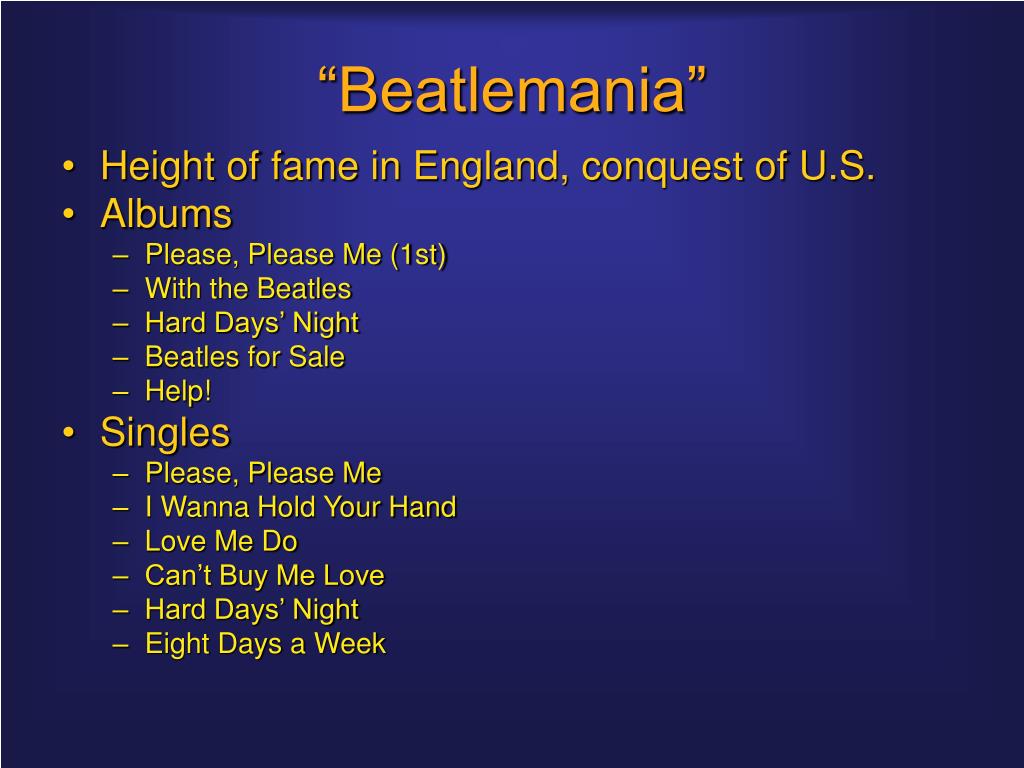 “Beatlemania”

• Height of fame in England, conquest of U.S.
• Albums
– Please, Please Me (1st)
– With the Beatles
– Hard Days’ Night
– Beatles for Sale
– Help!
• Singles
– Please, Please Me
– I Wanna Hold Your Hand
– Love Me Do
– Can’t Buy Me Love
– Hard Days’ Night
– Eight Days a Week